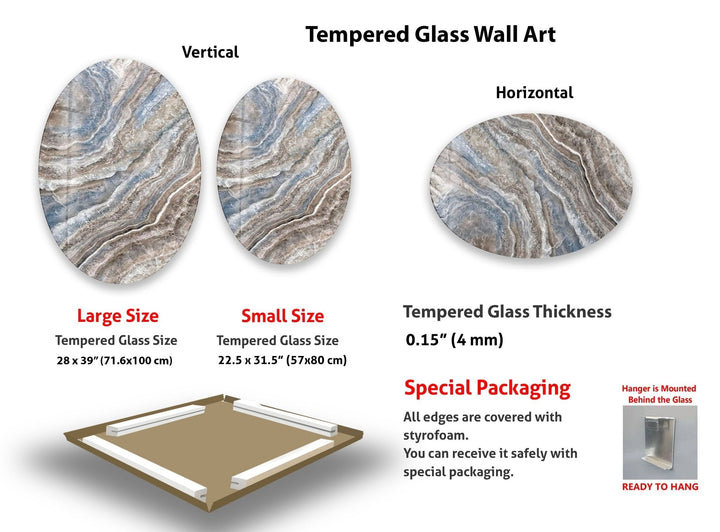 Tempered Glass Wall Art

Vertical

Horizontal

Large Size
Tempered Glass Size
28 x 39" (71.6x100 cm)

Small Size
Tempered Glass Size
22.5 x 31.5" (57x80 cm)

Tempered Glass Thickness
0.15" (4 mm)

Special Packaging
All edges are covered with styrofoam.
You can receive it safely with special packaging.

Hanger is Mounted Behind the Glass
READY TO HANG